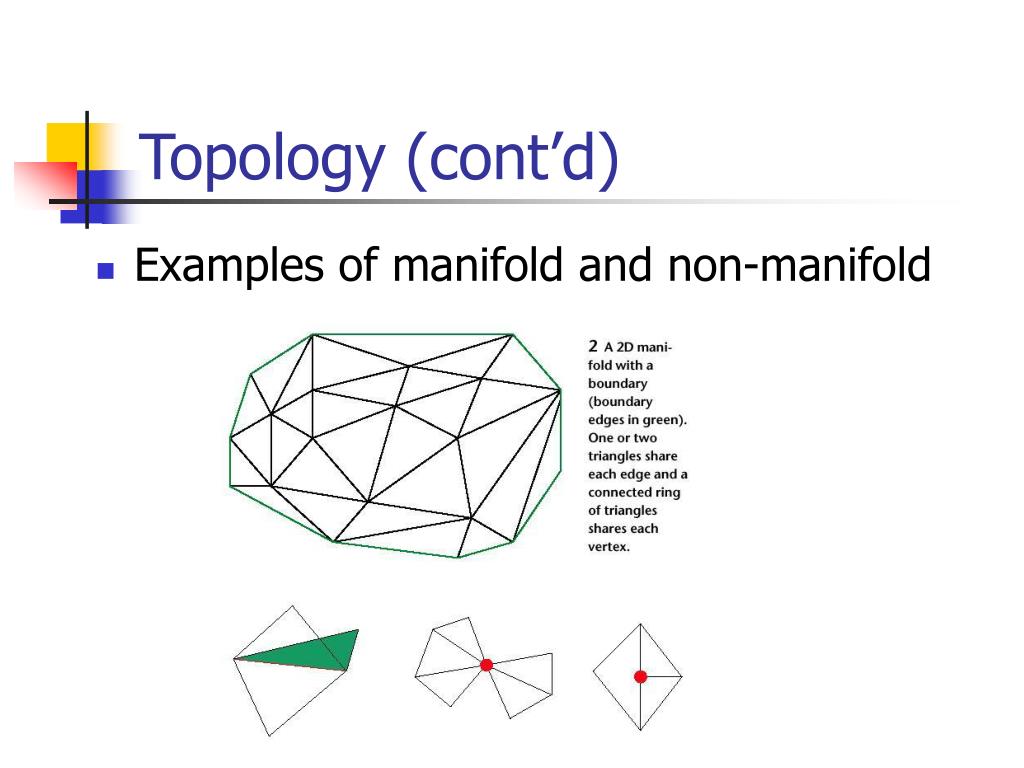 Topology (cont'd)

Examples of manifold and non-manifold

2 A 2D manifold with a boundary (boundary edges in green). One or two triangles share each edge and a connected ring of triangles shares each vertex.